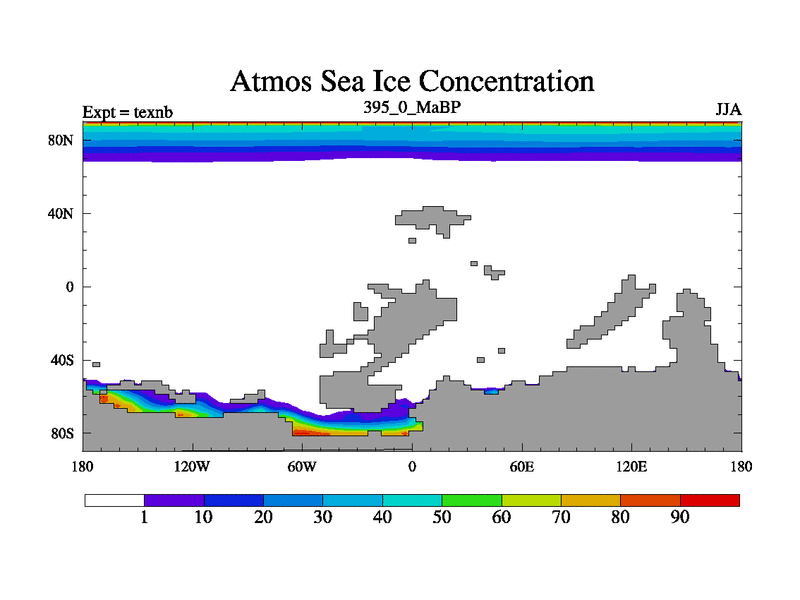 Atmos Sea Ice Concentration

Expt = texnb

395_0_MaBP

JJA

80N

40N

0

40S

80S

180

120W

60W

0

60E

120E

180

1

10

20

30

40

50

60

70

80

90